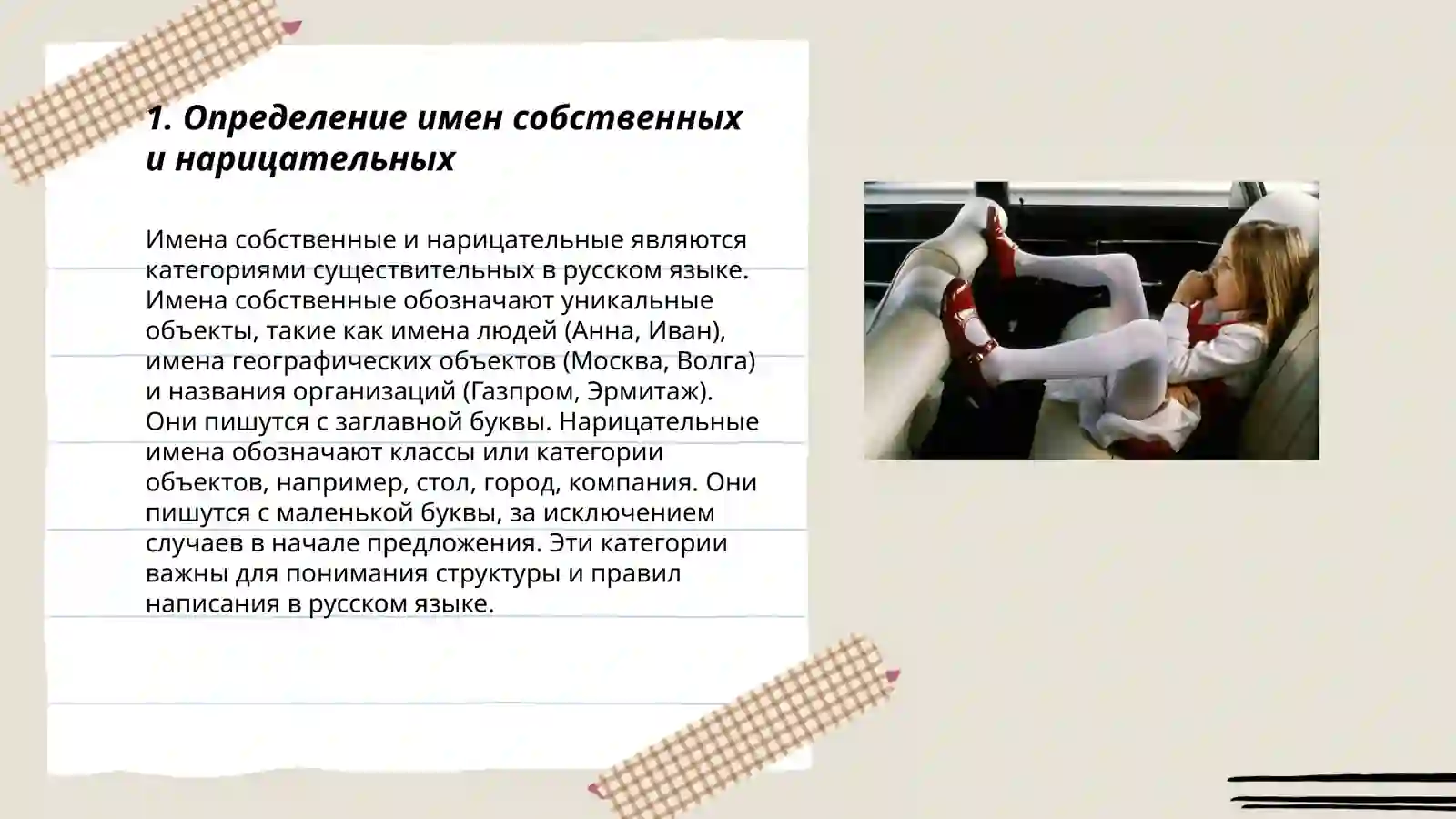 1. Определение имен собственных и нарицательных

Имена собственные и нарицательные являются категориями существительных в русском языке. Имена собственные обозначают уникальные объекты, такие как имена людей (Анна, Иван), имена географических объектов (Москва, Волга) и названия организаций (Газпром, Эрмитаж). Они пишутся с заглавной буквы. Нарицательные имена обозначают классы или категории объектов, например, стол, город, компания. Они пишутся с маленькой буквы, за исключением случаев в начале предложения. Эти категории важны для понимания структуры и правил написания в русском языке.